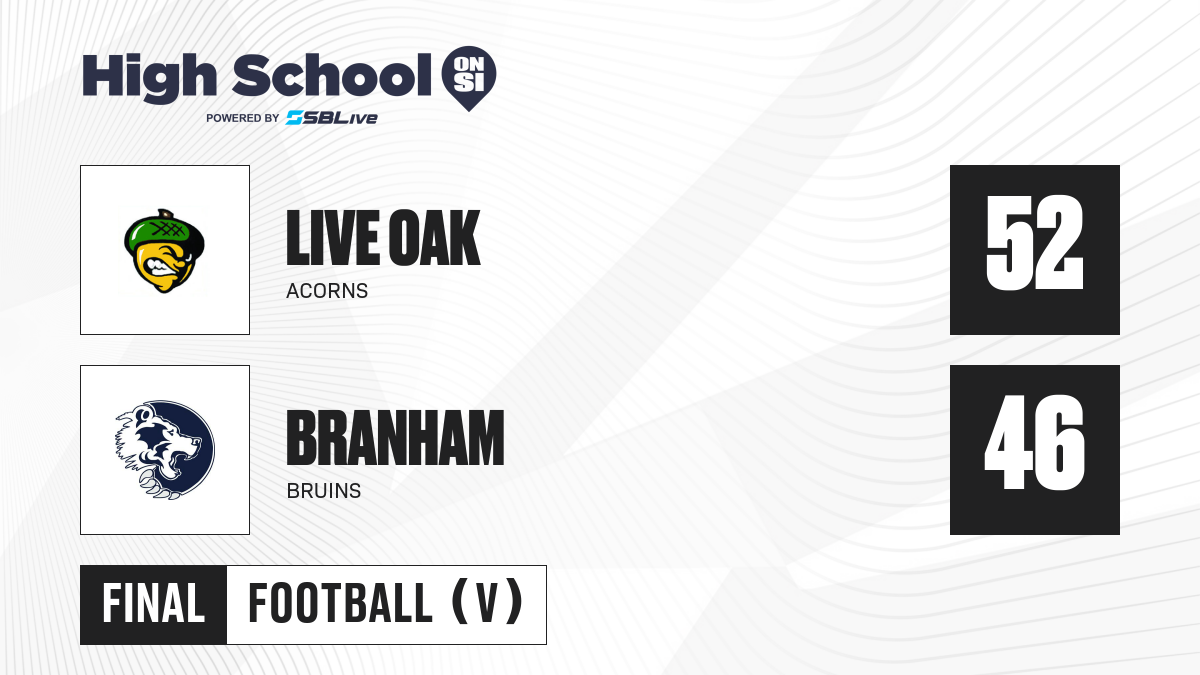 High School ON SI
POWERED BY SBLive

LIVE OAK
ACORNS
52

BRANHAM
BRUINS
46

FINAL FOOTBALL (V)